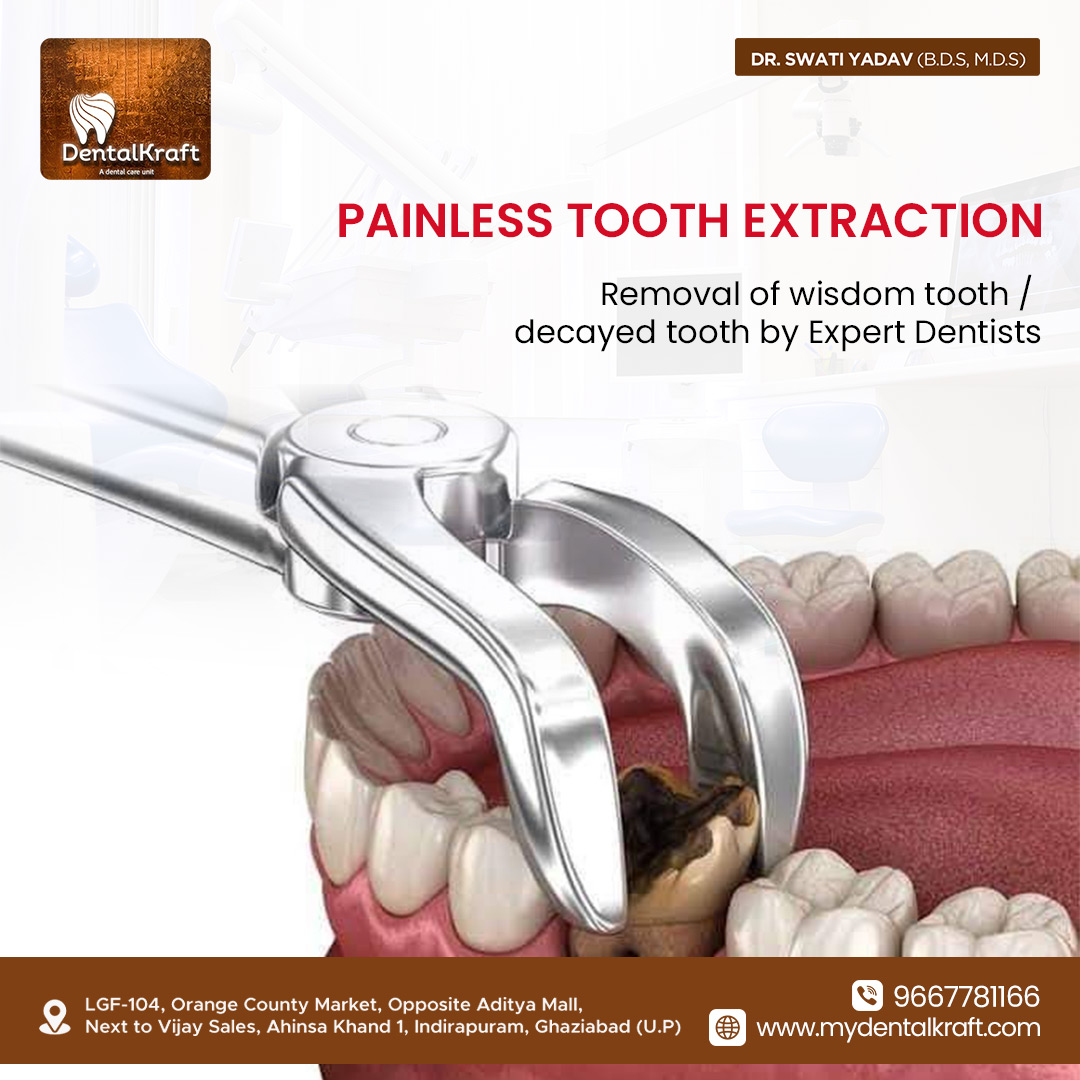 DentalKraft
A dental care unit

DR. SWATI YADAV (B.D.S, M.D.S)

PAINLESS TOOTH EXTRACTION

Removal of wisdom tooth / decayed tooth by Expert Dentists

LGF-104, Orange County Market, Opposite Aditya Mall, Next to Vijay Sales, Ahinsa Khand 1, Indirapuram, Ghaziabad (U.P)

9667781166
www.mydentalkraft.com